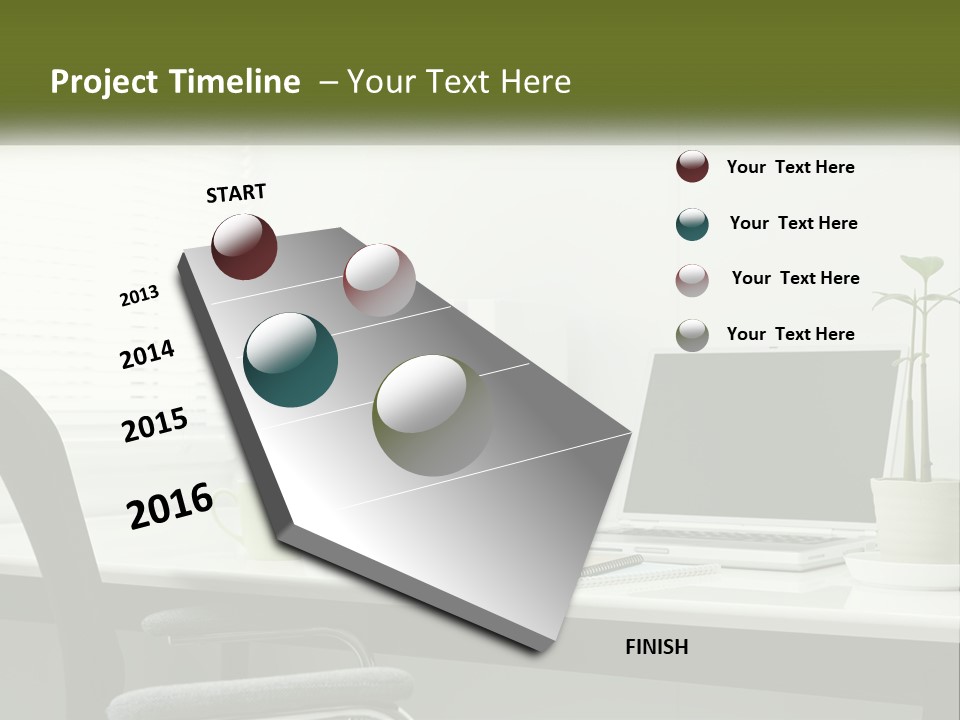 Project Timeline – Your Text Here

START

2013

2014

2015

2016

FINISH

Your Text Here

Your Text Here

Your Text Here

Your Text Here